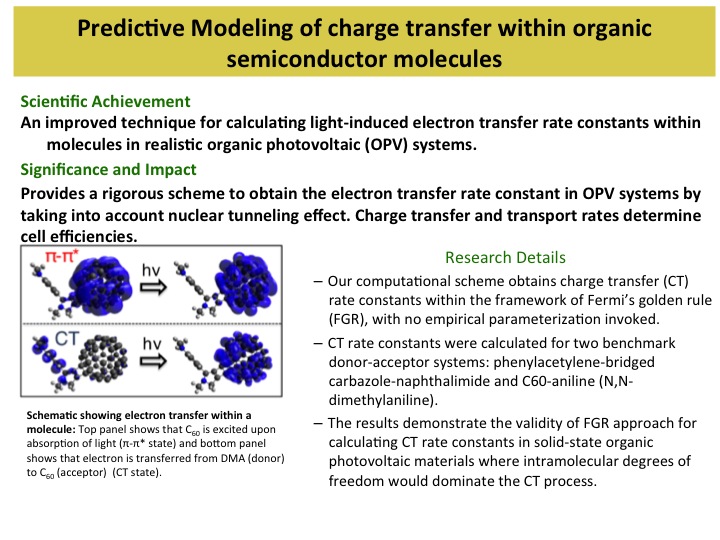 Predictive Modeling of charge transfer within organic semiconductor molecules

Scientific Achievement

An improved technique for calculating light-induced electron transfer rate constants within molecules in realistic organic photovoltaic (OPV) systems.

Significance and Impact

Provides a rigorous scheme to obtain the electron transfer rate constant in OPV systems by taking into account nuclear tunneling effect. Charge transfer and transport rates determine cell efficiencies.

π-π*

hv

CT

hv

Schematic showing electron transfer within a molecule: Top panel shows that $C_{60}$ is excited upon absorption of light (π-π* state) and bottom panel shows that electron is transferred from DMA (donor) to $C_{60}$ (acceptor) (CT state).

Research Details

– Our computational scheme obtains charge transfer (CT) rate constants within the framework of Fermi's golden rule (FGR), with no empirical parameterization invoked.

– CT rate constants were calculated for two benchmark donor-acceptor systems: phenylacetylene-bridged carbazole-naphthalimide and C60-aniline (N,N-dimethylaniline).

– The results demonstrate the validity of FGR approach for calculating CT rate constants in solid-state organic photovoltaic materials where intramolecular degrees of freedom would dominate the CT process.